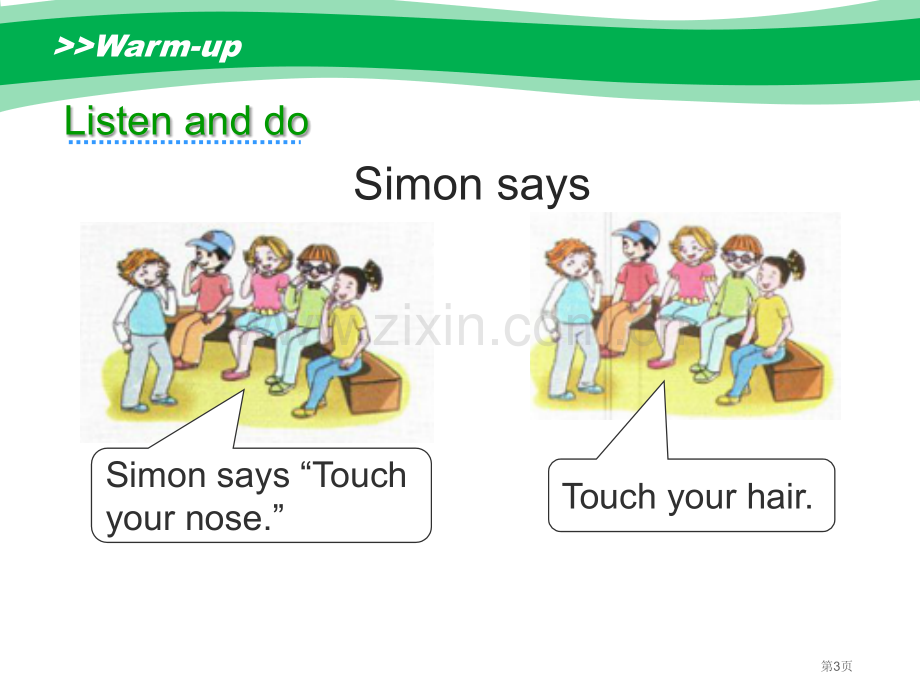 >>Warm-up

Listen and do

Simon says

Simon says "Touch your nose."

Touch your hair.

第3页

www.zixin.com.cn